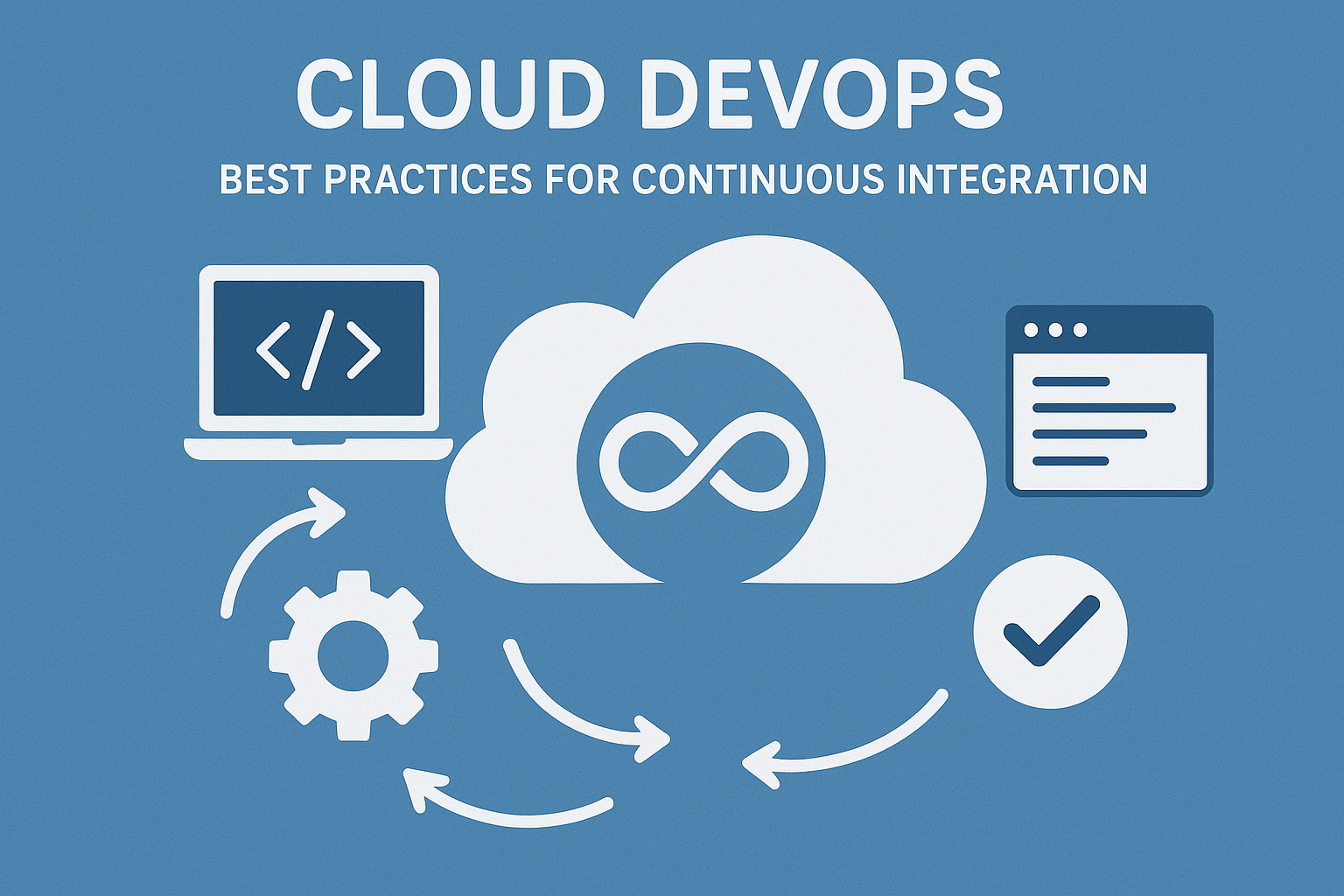 CLOUD DEVOPS

BEST PRACTICES FOR CONTINUOUS INTEGRATION

</>